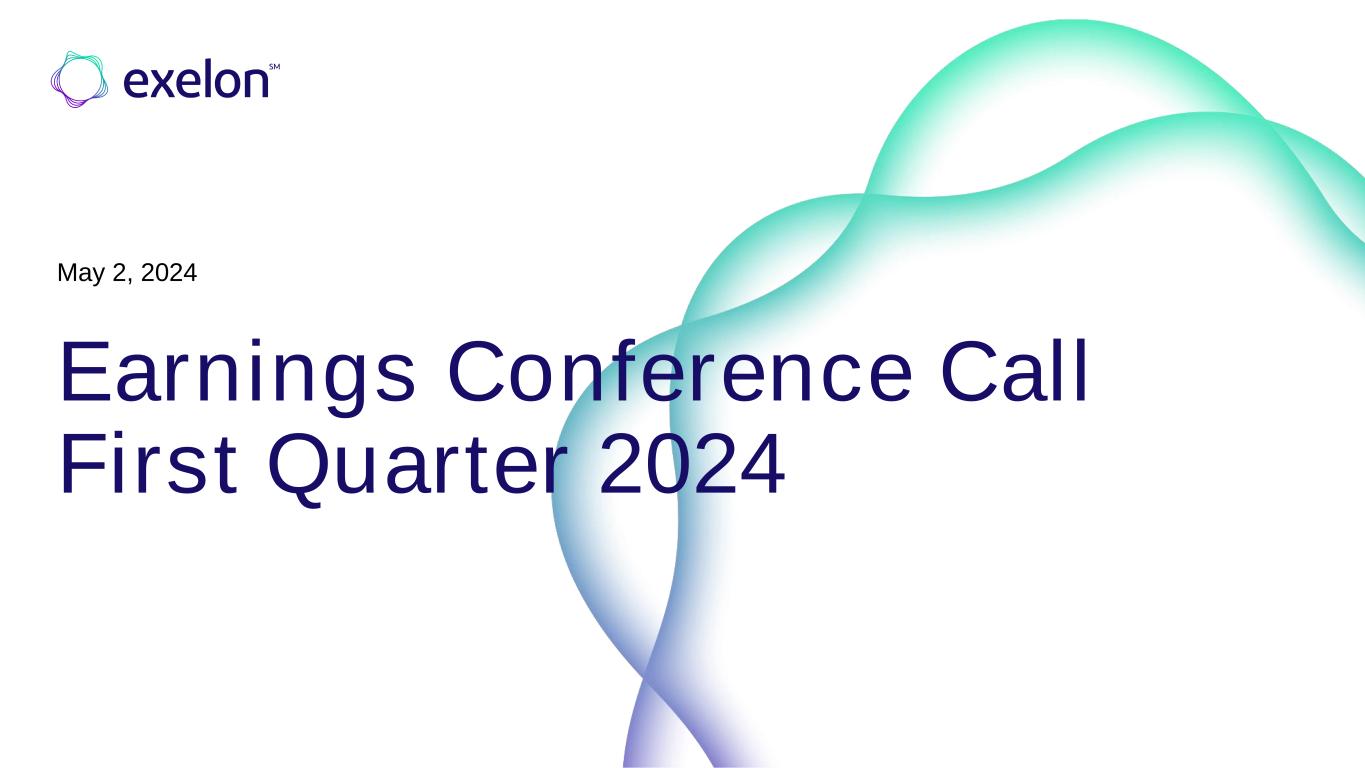 exelon℠

May 2, 2024

Earnings Conference Call
First Quarter 2024